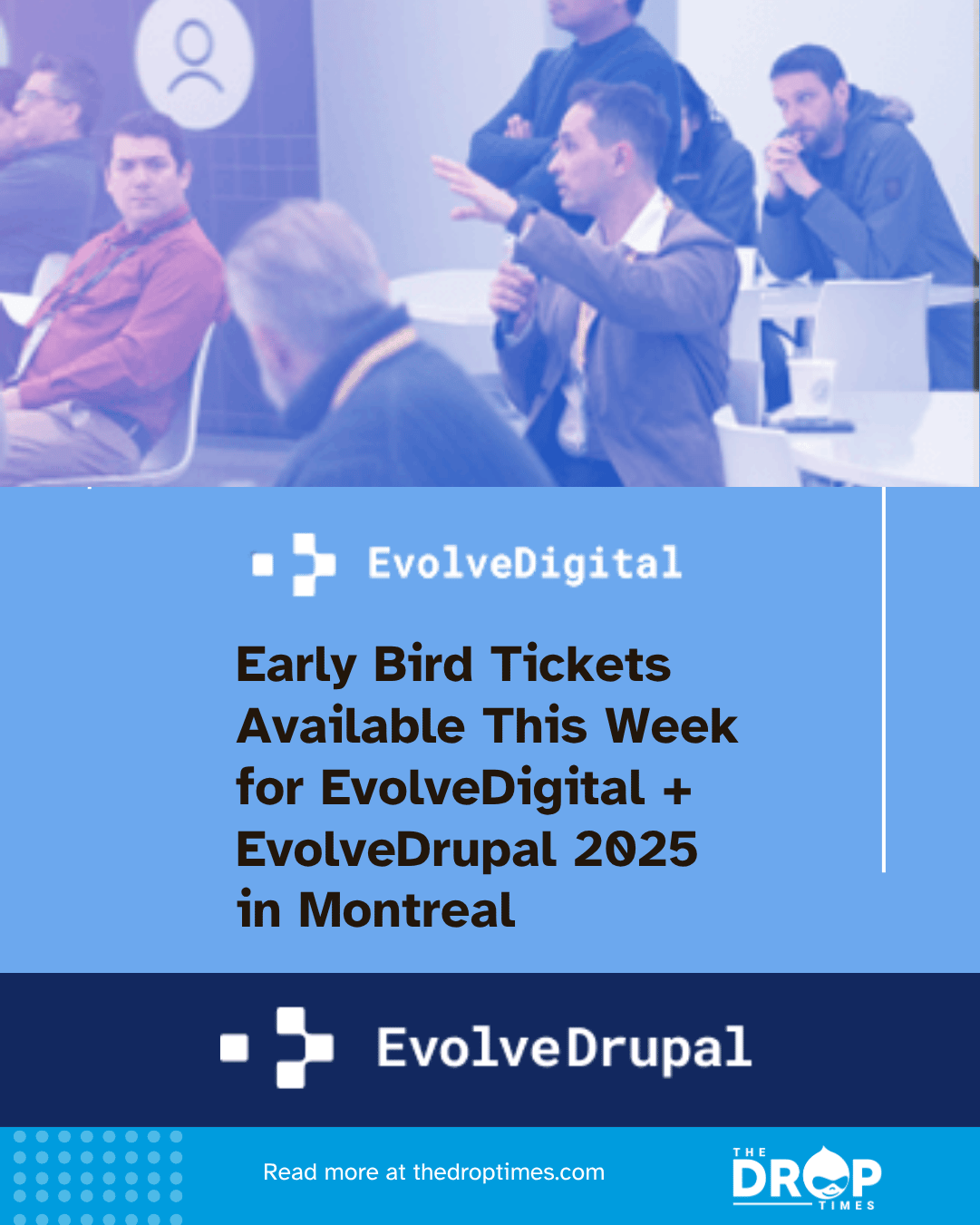 EvolveDigital

Early Bird Tickets Available This Week for EvolveDigital + EvolveDrupal 2025 in Montreal

EvolveDrupal

Read more at thedroptimes.com

THE DROP TIMES